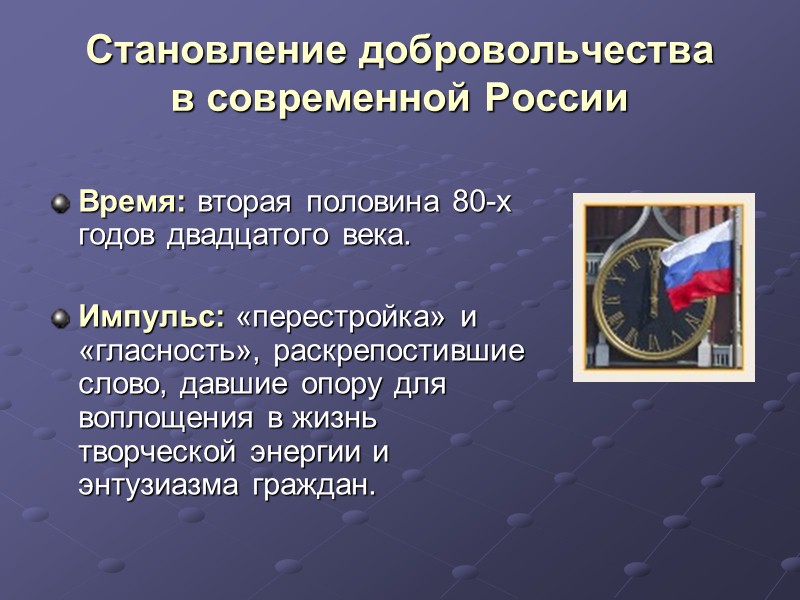 Становление добровольчества в современной России

Время: вторая половина 80-х годов двадцатого века.

Импульс: «перестройка» и «гласность», раскрепостившие слово, давшие опору для воплощения в жизнь творческой энергии и энтузиазма граждан.